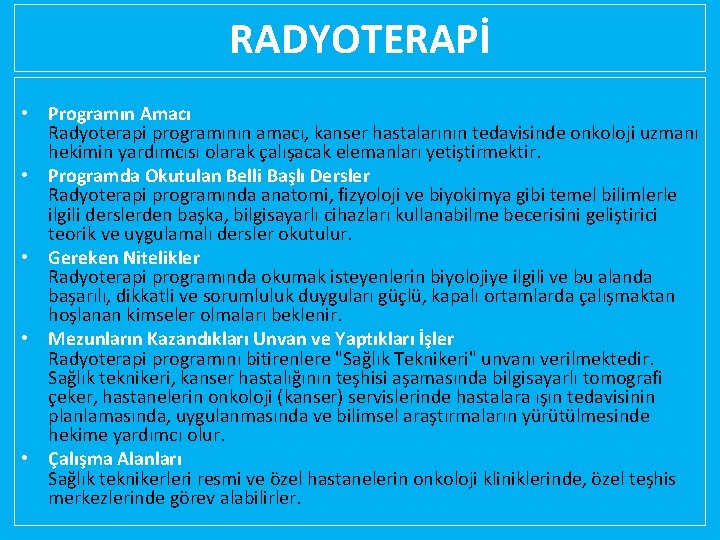 RADYOTERAPİ

• Programın Amacı
Radyoterapi programının amacı, kanser hastalarının tedavisinde onkoloji uzmanı hekimin yardımcısı olarak çalışacak elemanları yetiştirmektir.

• Programda Okutulan Belli Başlı Dersler
Radyoterapi programında anatomi, fizyoloji ve biyokimya gibi temel bilimlerle ilgili derslerden başka, bilgisayarlı cihazları kullanabilme becerisini geliştirici teorik ve uygulamalı dersler okutulur.

• Gereken Nitelikler
Radyoterapi programında okumak isteyenlerin biyolojiye ilgili ve bu alanda başarılı, dikkatli ve sorumluluk duyguları güçlü, kapalı ortamlarda çalışmaktan hoşlanan kimseler olmaları beklenir.

• Mezunların Kazandıkları Unvan ve Yaptıkları İşler
Radyoterapi programını bitirenlere "Sağlık Teknikeri" unvanı verilmektedir. Sağlık teknikeri, kanser hastalığının teşhisi aşamasında bilgisayarlı tomografi çeker, hastanelerin onkoloji (kanser) servislerinde hastalara ışın tedavisinin planlamasında, uygulanmasında ve bilimsel araştırmaların yürütülmesinde hekime yardımcı olur.

• Çalışma Alanları
Sağlık teknikerleri resmi ve özel hastanelerin onkoloji kliniklerinde, özel teşhis merkezlerinde görev alabilirler.